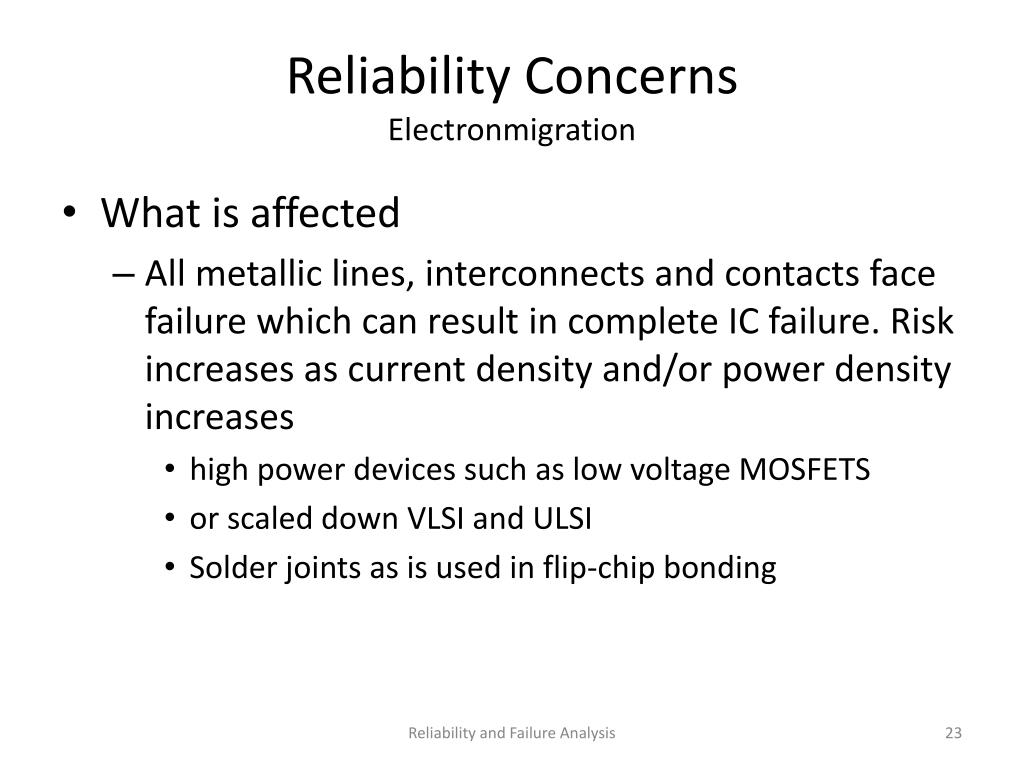 Reliability Concerns
Electronmigration

• What is affected
– All metallic lines, interconnects and contacts face failure which can result in complete IC failure. Risk increases as current density and/or power density increases
• high power devices such as low voltage MOSFETS
• or scaled down VLSI and ULSI
• Solder joints as is used in flip-chip bonding

Reliability and Failure Analysis

23